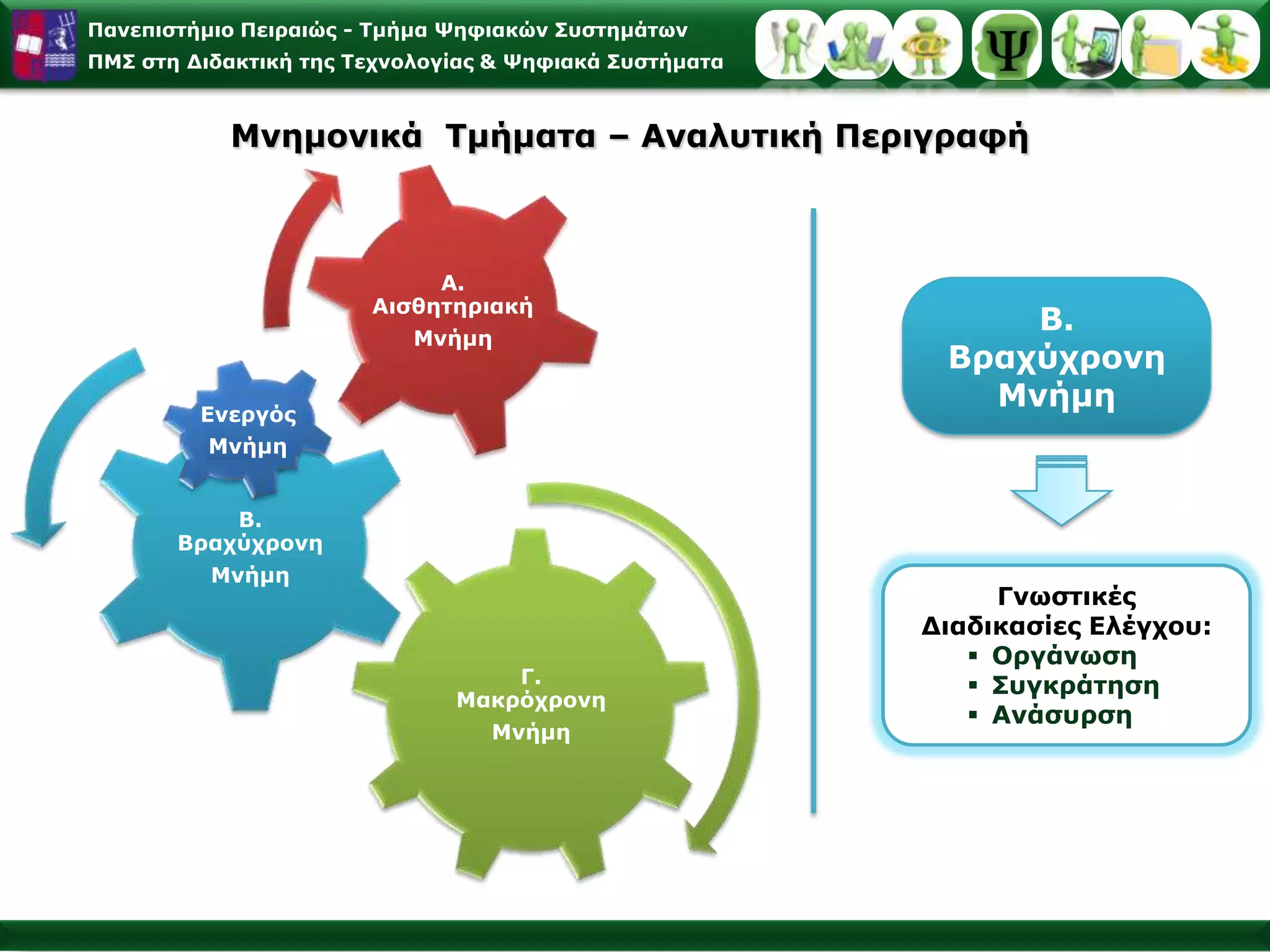 Πανεπιστήμιο Πειραιώς - Τμήμα Ψηφιακών Συστημάτων
ΠΜΣ στη Διδακτική της Τεχνολογίας & Ψηφιακά Συστήματα

Ψ

Μνημονικά Τμήματα – Αναλυτική Περιγραφή

Α. Αισθητηριακή Μνήμη

Ενεργός Μνήμη

Β. Βραχύχρονη Μνήμη

Γ. Μακρόχρονη Μνήμη

Β. Βραχύχρονη Μνήμη

Γνωστικές Διαδικασίες Ελέγχου:
▪ Οργάνωση
▪ Συγκράτηση
▪ Ανάσυρση